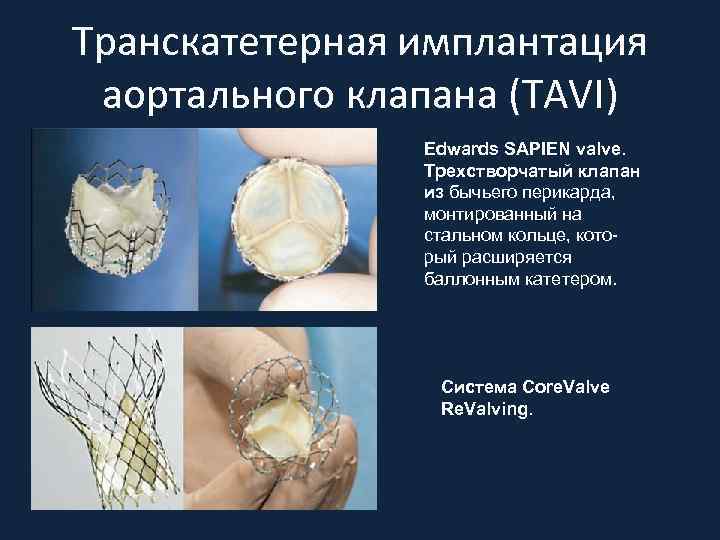 Транскатетерная имплантация аортального клапана (TAVI)

Edwards SAPIEN valve. Трехстворчатый клапан из бычьего перикарда, монтированный на стальном кольце, который расширяется баллонным катетером.

Система CoreValve ReValving.